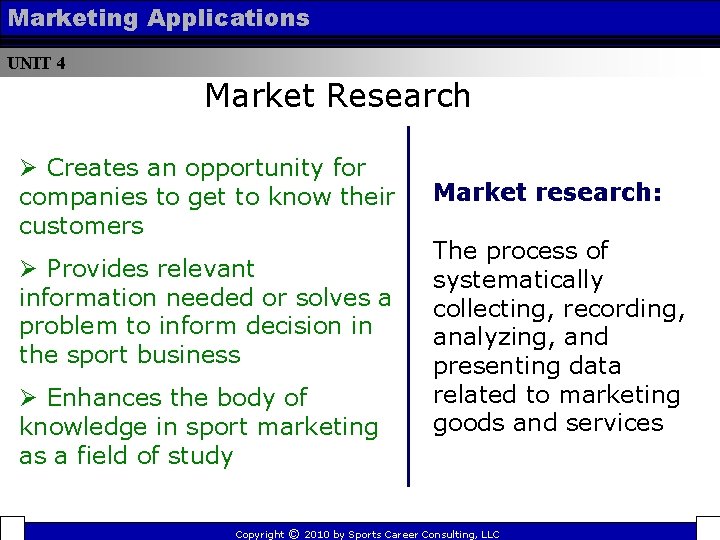 Marketing Applications

UNIT 4

Market Research

➢ Creates an opportunity for companies to get to know their customers

➢ Provides relevant information needed or solves a problem to inform decision in the sport business

➢ Enhances the body of knowledge in sport marketing as a field of study

Market research:

The process of systematically collecting, recording, analyzing, and presenting data related to marketing goods and services

Copyright © 2010 by Sports Career Consulting, LLC